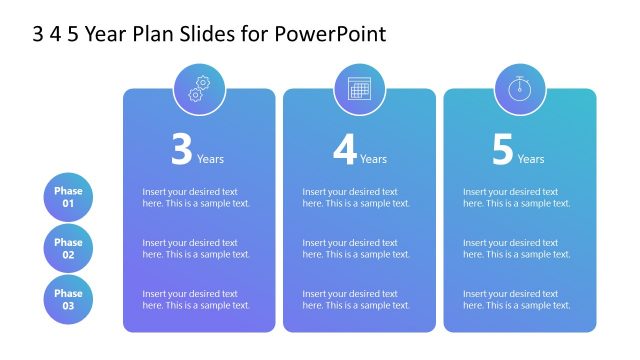 3 4 5 Year Plan Slides for PowerPoint

Phase 01

Phase 02

Phase 03

3 Years

Insert your desired text here. This is a sample text.

Insert your desired text here. This is a sample text.

Insert your desired text here. This is a sample text.

4 Years

Insert your desired text here. This is a sample text.

Insert your desired text here. This is a sample text.

Insert your desired text here. This is a sample text.

5 Years

Insert your desired text here. This is a sample text.

Insert your desired text here. This is a sample text.

Insert your desired text here. This is a sample text.